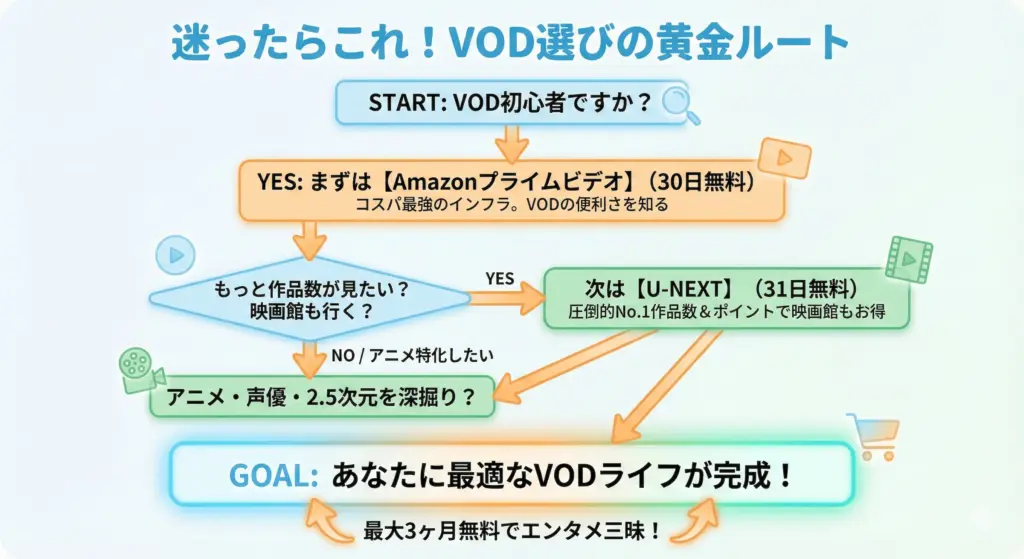 迷ったらこれ！VOD選びの黄金ルート

START: VOD初心者ですか？

YES: まずは【Amazonプライムビデオ】（30日無料）
コスパ最強のインフラ。VODの便利さを知る

もっと作品数が見たい？
映画館も行く？

YES

次は【U-NEXT】（31日無料）
圧倒的No.1作品数＆ポイントで映画館もお得

NO / アニメ特化したい

アニメ・声優・2.5次元を深掘り？

GOAL: あなたに最適なVODライフが完成！

最大3ヶ月無料でエンタメ三昧！